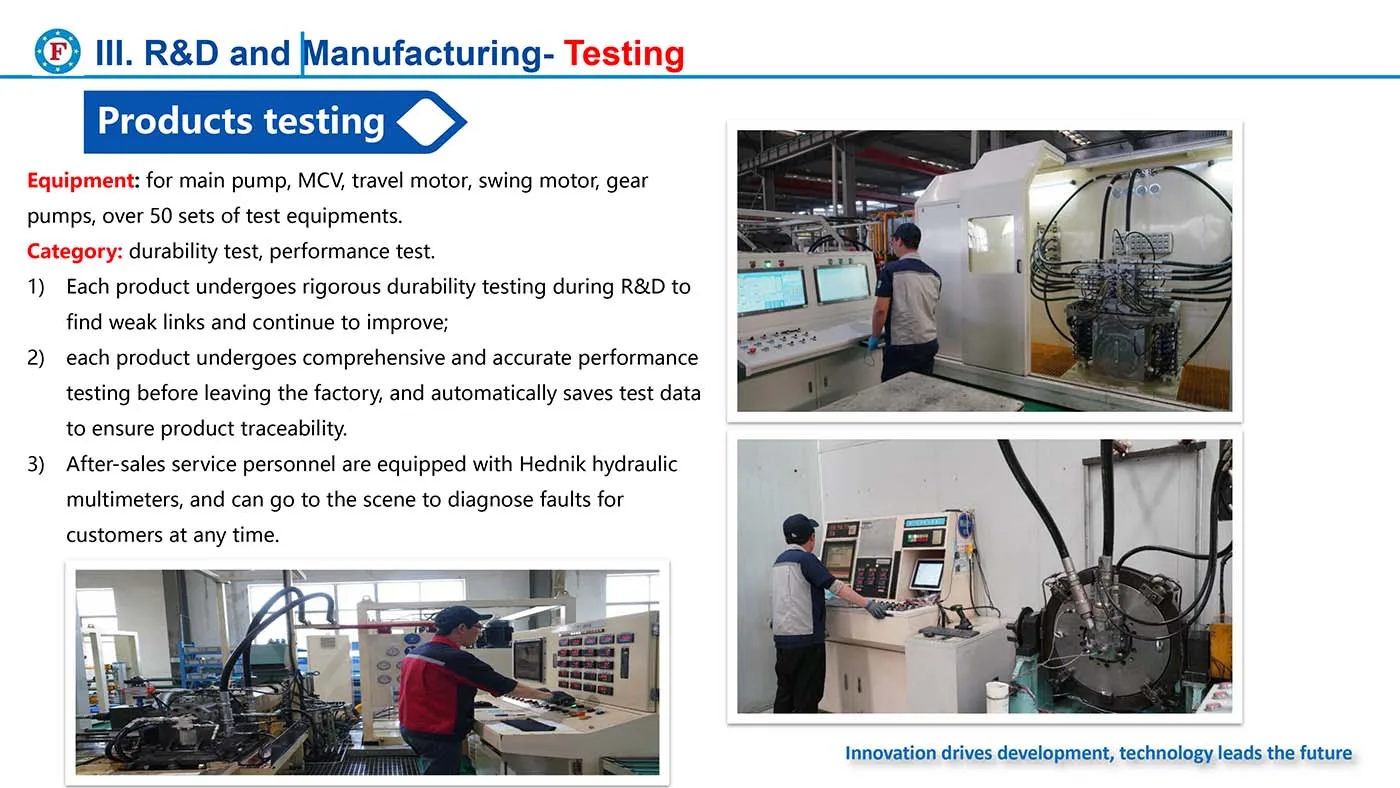 F

III. R&D and Manufacturing- Testing

Products testing

Equipment: for main pump, MCV, travel motor, swing motor, gear pumps, over 50 sets of test equipments.

Category: durability test, performance test.

1) Each product undergoes rigorous durability testing during R&D to find weak links and continue to improve;

2) each product undergoes comprehensive and accurate performance testing before leaving the factory, and automatically saves test data to ensure product traceability.

3) After-sales service personnel are equipped with Hednik hydraulic multimeters, and can go to the scene to diagnose faults for customers at any time.

Innovation drives development, technology leads the future